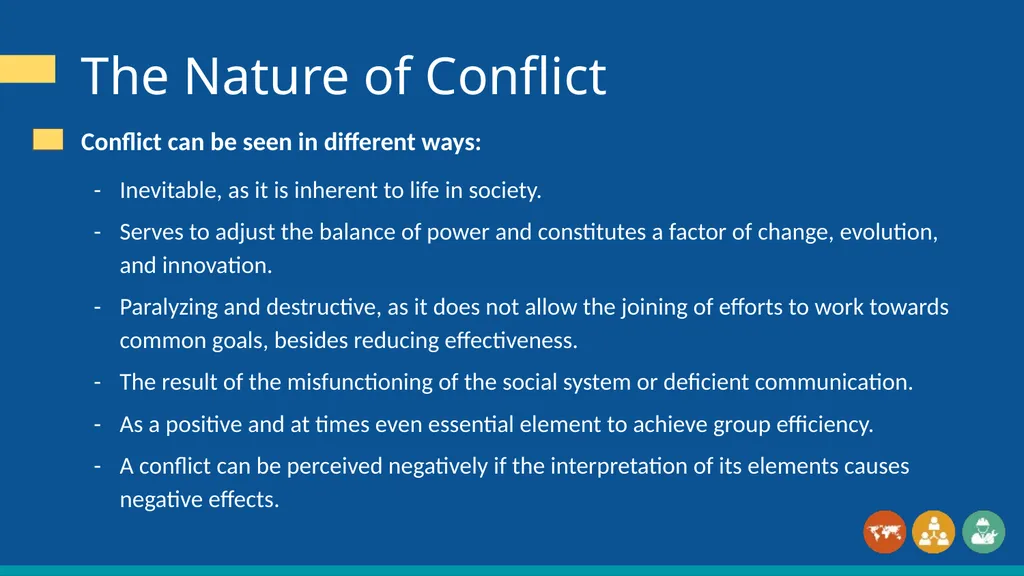 The Nature of Conflict

Conflict can be seen in different ways:

- Inevitable, as it is inherent to life in society.
- Serves to adjust the balance of power and constitutes a factor of change, evolution, and innovation.
- Paralyzing and destructive, as it does not allow the joining of efforts to work towards common goals, besides reducing effectiveness.
- The result of the misfunctioning of the social system or deficient communication.
- As a positive and at times even essential element to achieve group efficiency.
- A conflict can be perceived negatively if the interpretation of its elements causes negative effects.